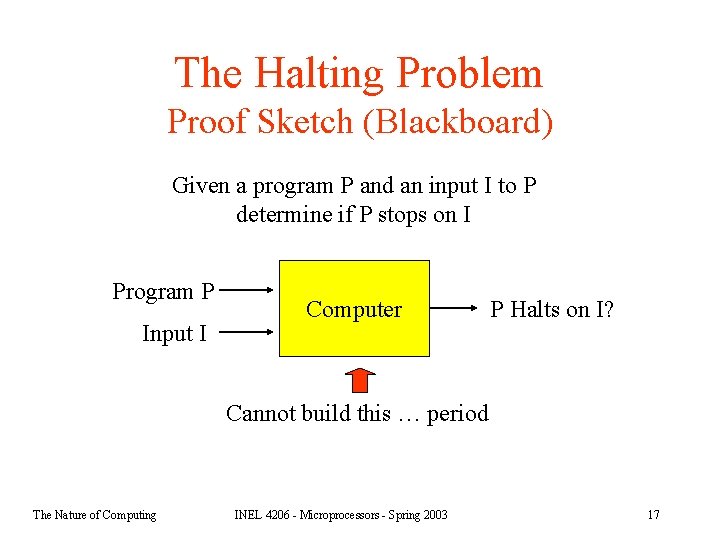 The Halting Problem
Proof Sketch (Blackboard)

Given a program P and an input I to P determine if P stops on I

Program P

Input I

Computer

P Halts on I?

Cannot build this … period

The Nature of Computing

INEL 4206 - Microprocessors - Spring 2003

17